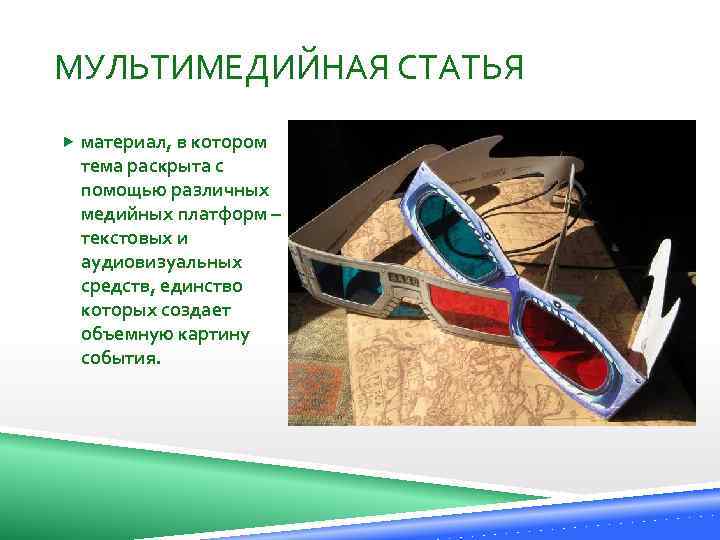 МУЛЬТИМЕДИЙНАЯ СТАТЬЯ

материал, в котором тема раскрыта с помощью различных медийных платформ – текстовых и аудиовизуальных средств, единство которых создает объемную картину события.